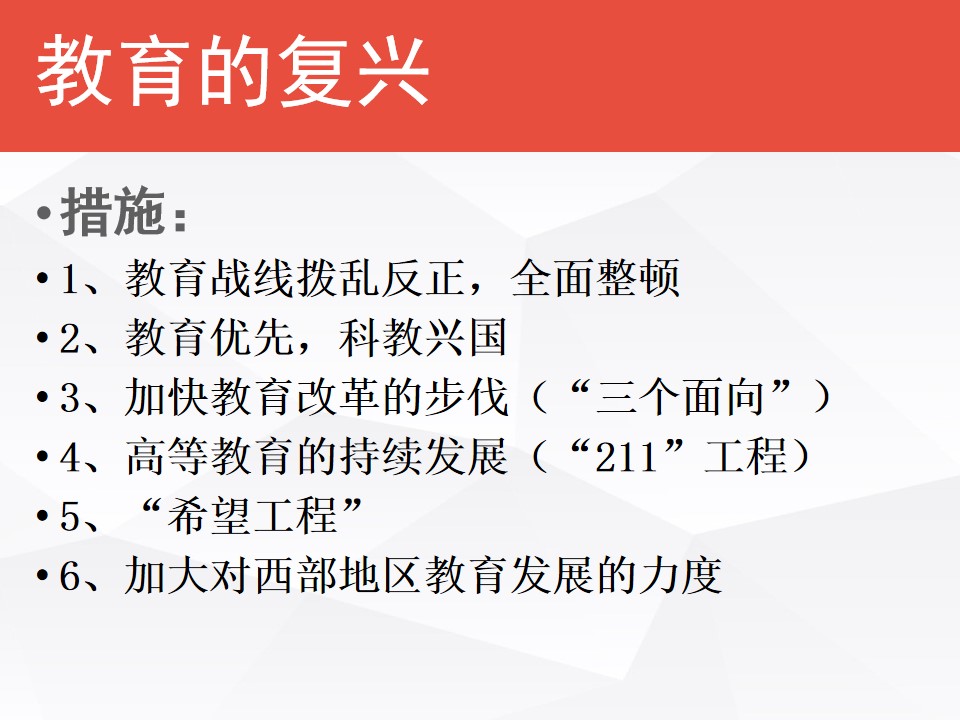 教育的复兴

• 措施：
• 1、教育战线拨乱反正，全面整顿
• 2、教育优先，科教兴国
• 3、加快教育改革的步伐（“三个面向”）
• 4、高等教育的持续发展（“211”工程）
• 5、“希望工程”
• 6、加大对西部地区教育发展的力度